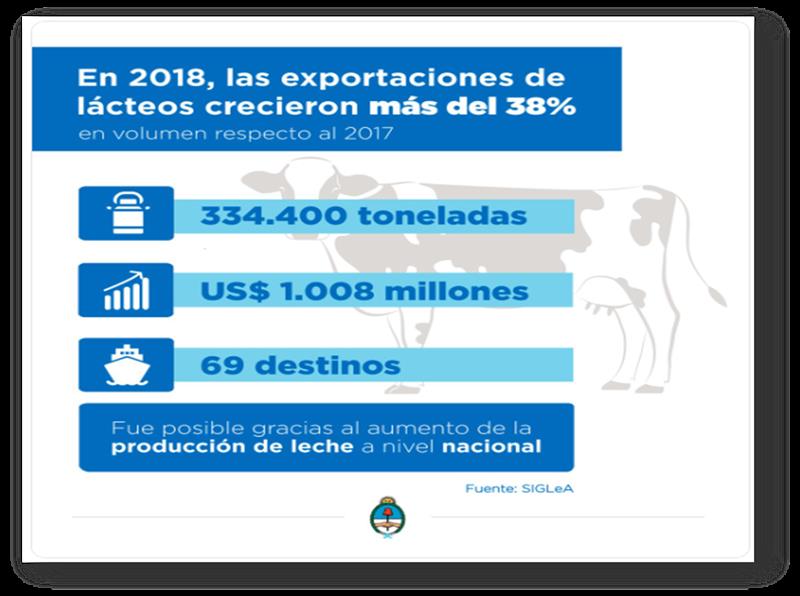 En 2018, las exportaciones de lácteos crecieron más del 38%
en volumen respecto al 2017

334.400 toneladas

US$ 1.008 millones

69 destinos

Fue posible gracias al aumento de la producción de leche a nivel nacional

Fuente: SIGLeA